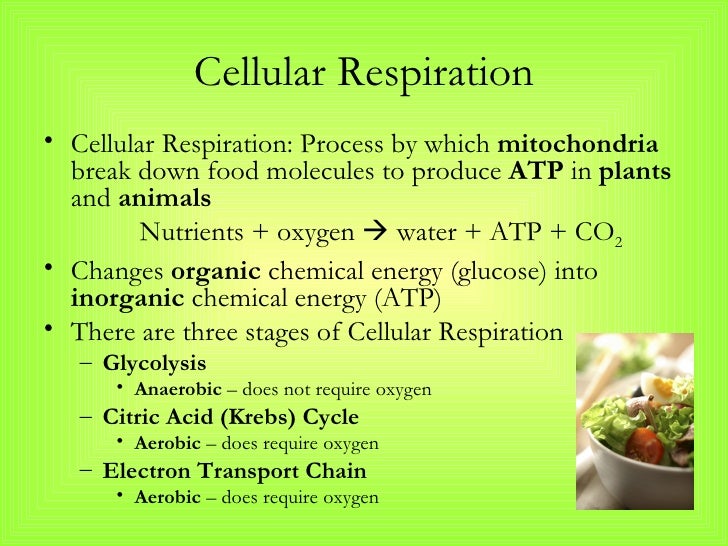 Cellular Respiration

• Cellular Respiration: Process by which mitochondria break down food molecules to produce ATP in plants and animals

Nutrients + oxygen → water + ATP + $CO_2$

• Changes organic chemical energy (glucose) into inorganic chemical energy (ATP)

• There are three stages of Cellular Respiration
– Glycolysis
• Anaerobic – does not require oxygen
– Citric Acid (Krebs) Cycle
• Aerobic – does require oxygen
– Electron Transport Chain
• Aerobic – does require oxygen